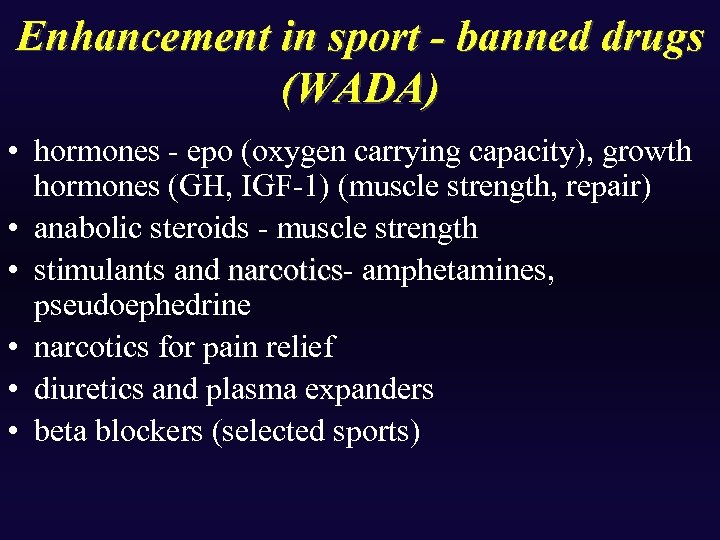 Enhancement in sport - banned drugs (WADA)

• hormones - epo (oxygen carrying capacity), growth hormones (GH, IGF-1) (muscle strength, repair)
• anabolic steroids - muscle strength
• stimulants and narcotics- amphetamines, pseudoephedrine
• narcotics for pain relief
• diuretics and plasma expanders
• beta blockers (selected sports)